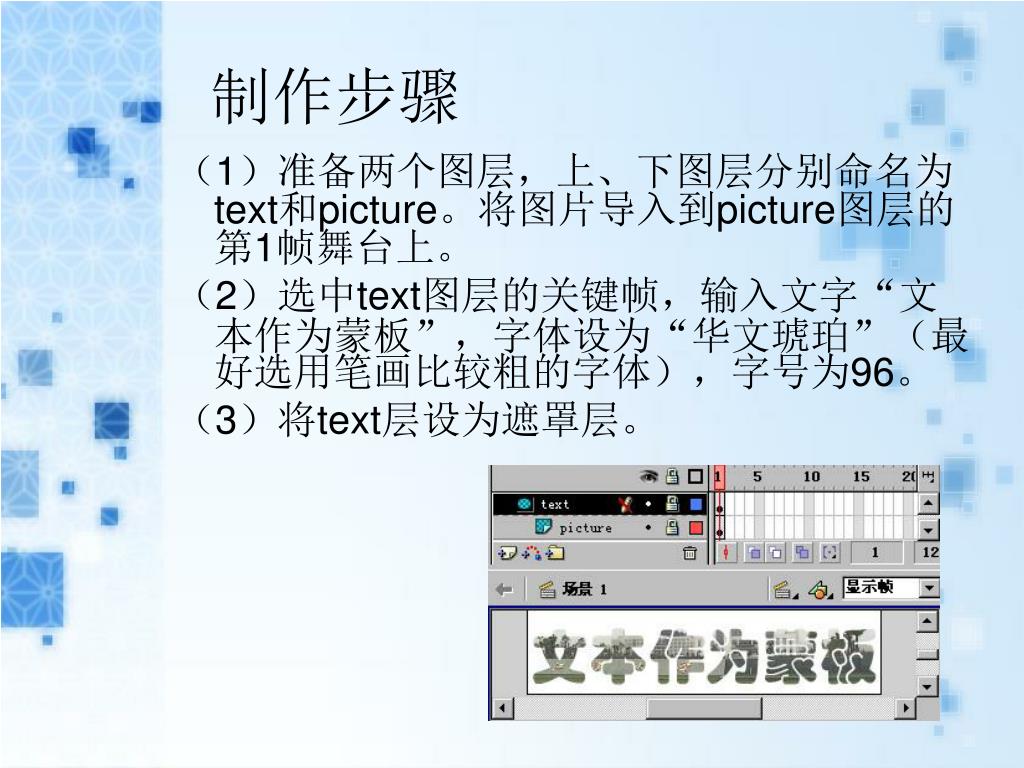 制作步骤

（1）准备两个图层，上、下图层分别命名为text和picture。将图片导入到picture图层的第1帧舞台上。

（2）选中text图层的关键帧，输入文字“文本作为蒙板”，字体设为“华文琥珀”（最好选用笔画比较粗的字体），字号为96。

（3）将text层设为遮罩层。

1 5 10 15 20
text
picture
1 12
场景 1
显示帧
文本作为蒙板